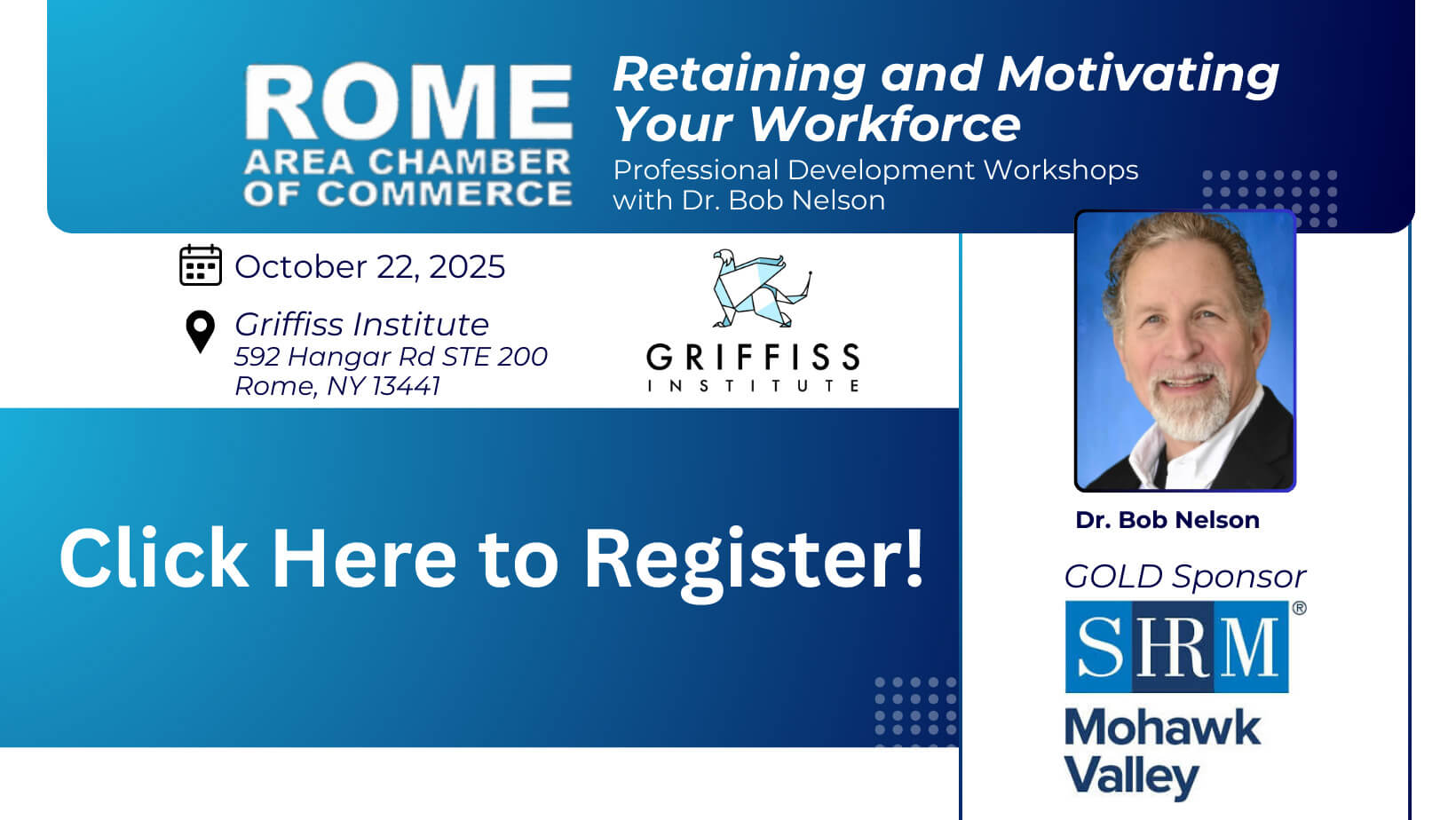 ROME
AREA CHAMBER
OF COMMERCE

Retaining and Motivating Your Workforce

Professional Development Workshops with Dr. Bob Nelson

October 22, 2025

Griffiss Institute
592 Hangar Rd STE 200
Rome, NY 13441

GRIFFISS
INSTITUTE

Click Here to Register!

Dr. Bob Nelson

GOLD Sponsor

SHRM®

Mohawk Valley